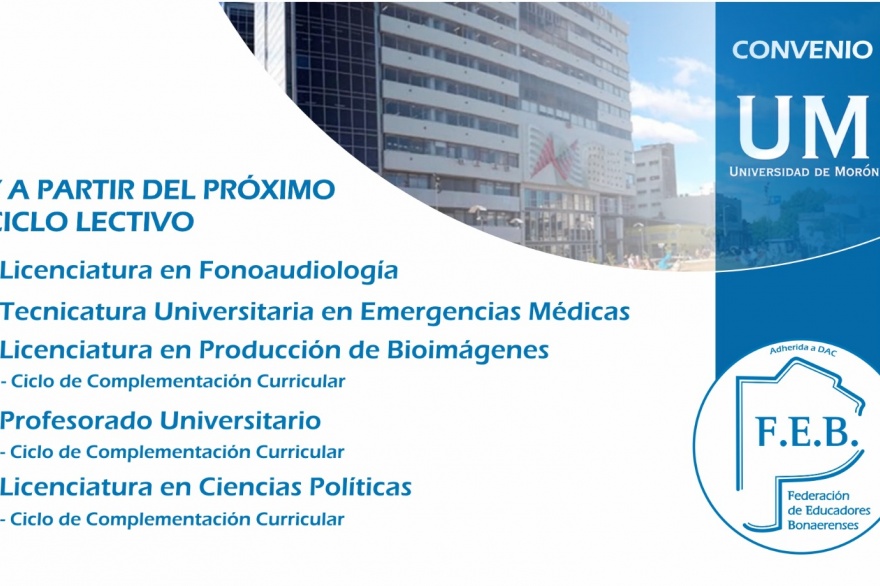 CONVENIO
UM
UNIVERSIDAD DE MORÓN

Y A PARTIR DEL PRÓXIMO CICLO LECTIVO

Licenciatura en Fonoaudiología
Tecnicatura Universitaria en Emergencias Médicas
Licenciatura en Producción de Bioimágenes
- Ciclo de Complementación Curricular
Profesorado Universitario
- Ciclo de Complementación Curricular
Licenciatura en Ciencias Políticas
- Ciclo de Complementación Curricular

Adherida a DAC
F.E.B.
Federación de Educadores Bonaerenses